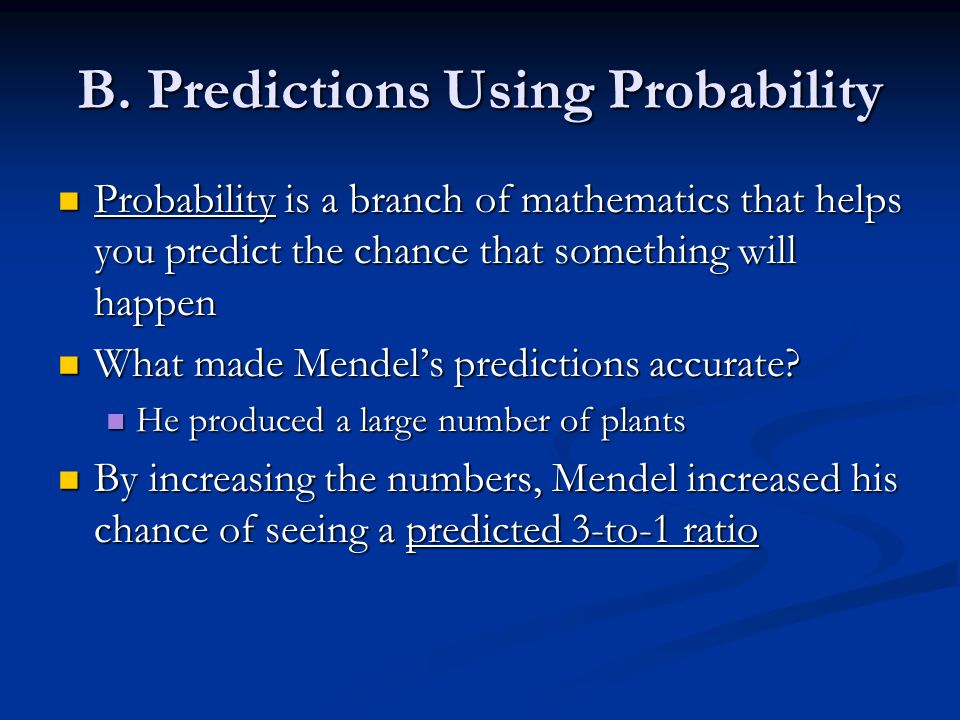 B. Predictions Using Probability

Probability is a branch of mathematics that helps you predict the chance that something will happen

What made Mendel's predictions accurate?

He produced a large number of plants

By increasing the numbers, Mendel increased his chance of seeing a predicted 3-to-1 ratio